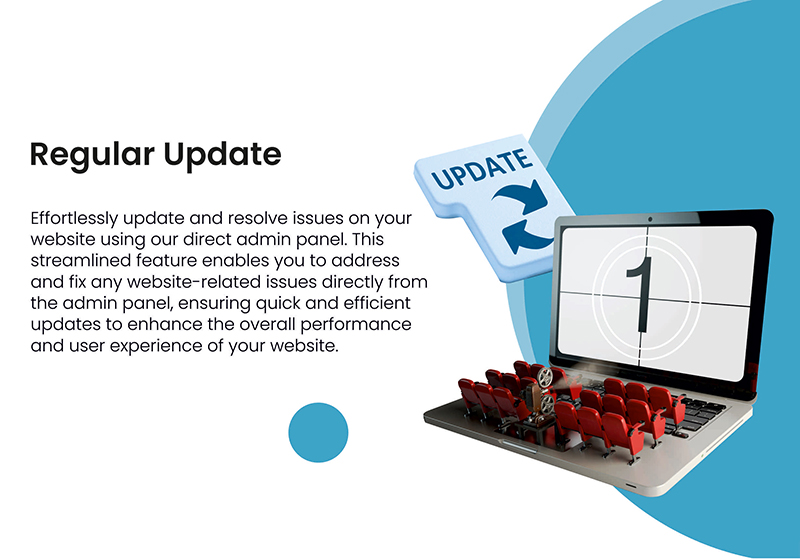 Regular Update

Effortlessly update and resolve issues on your website using our direct admin panel. This streamlined feature enables you to address and fix any website-related issues directly from the admin panel, ensuring quick and efficient updates to enhance the overall performance and user experience of your website.

UPDATE

1